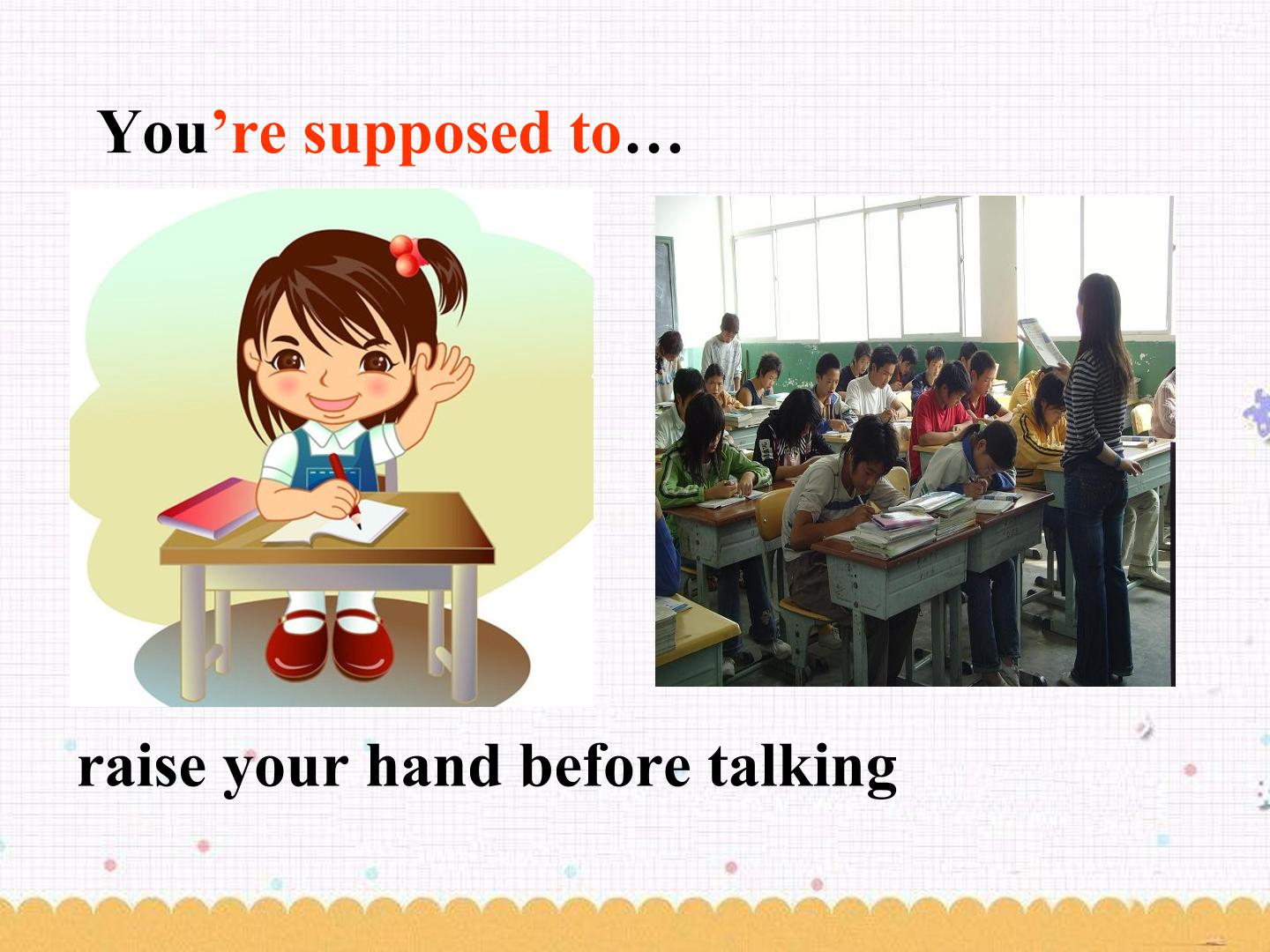 You’re supposed to…

raise your hand before talking